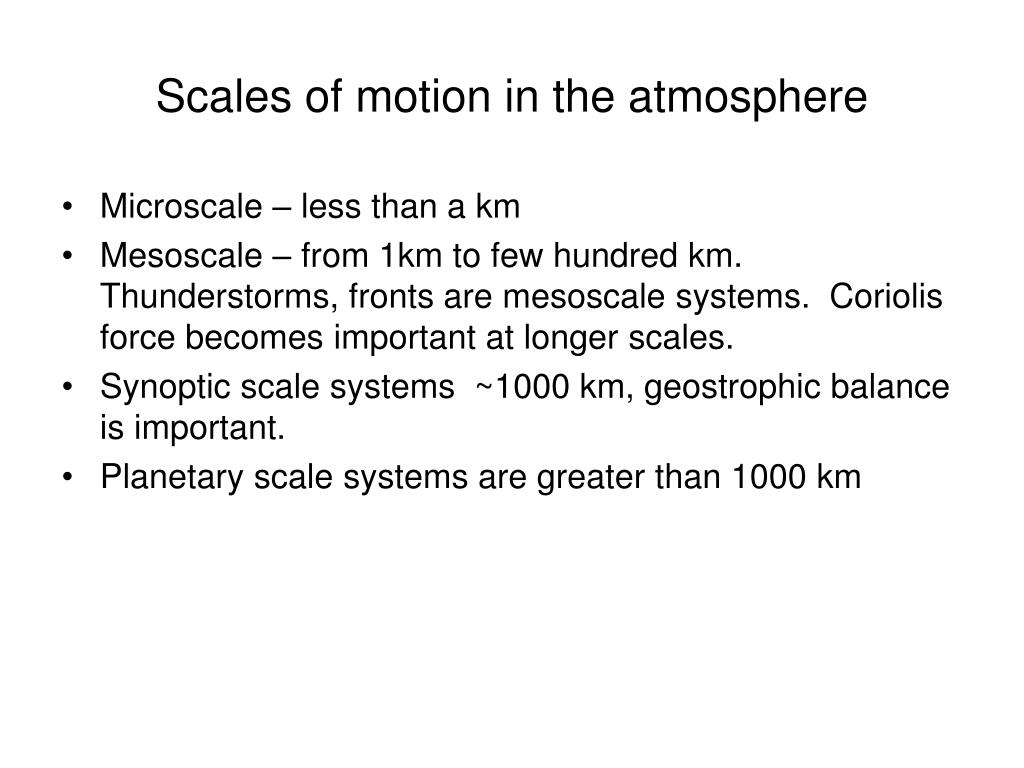 Scales of motion in the atmosphere

• Microscale – less than a km
• Mesoscale – from 1km to few hundred km. Thunderstorms, fronts are mesoscale systems. Coriolis force becomes important at longer scales.
• Synoptic scale systems ~1000 km, geostrophic balance is important.
• Planetary scale systems are greater than 1000 km